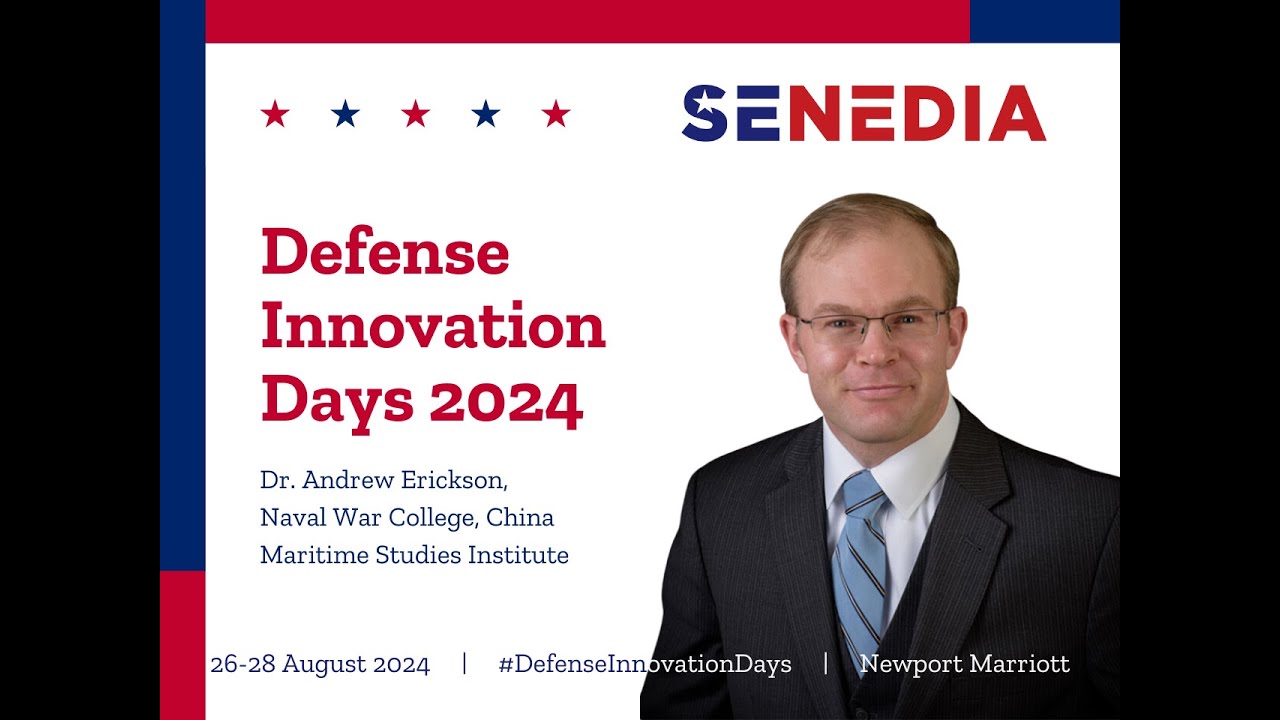 SENEDIA

Defense Innovation Days 2024

Dr. Andrew Erickson, Naval War College, China Maritime Studies Institute

26-28 August 2024 | #DefenseInnovationDays | Newport Marriott